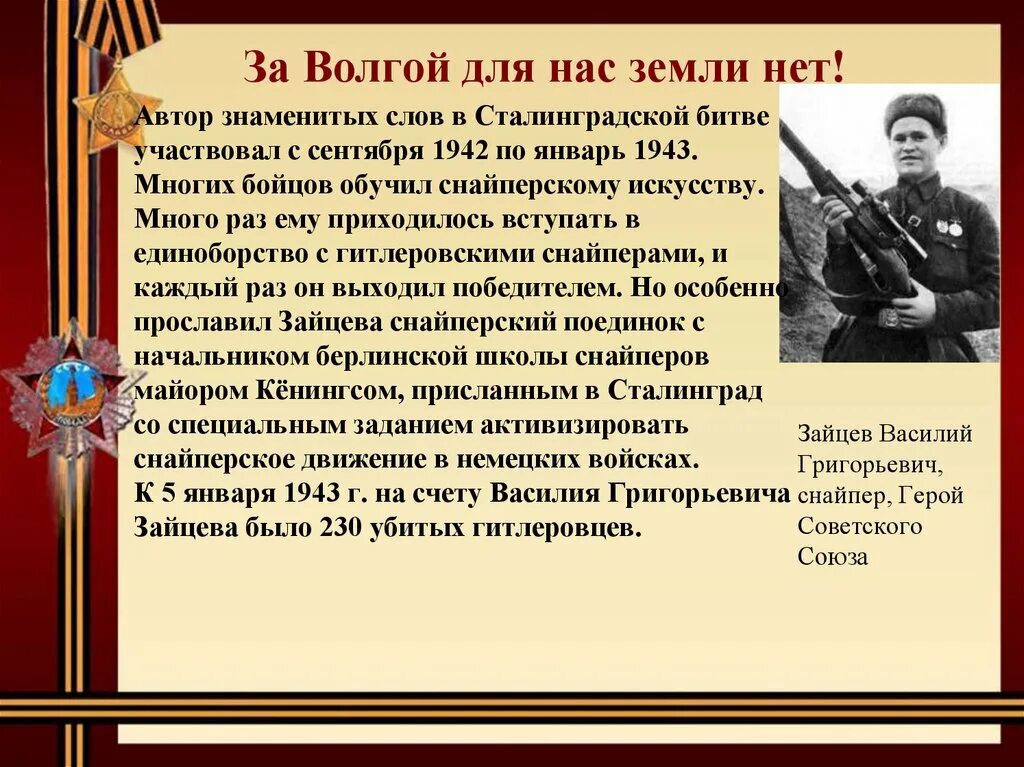 За Волгой для нас земли нет!

Автор знаменитых слов в Сталинградской битве участвовал с сентября 1942 по январь 1943. Многих бойцов обучил снайперскому искусству. Много раз ему приходилось вступать в единоборство с гитлеровскими снайперами, и каждый раз он выходил победителем. Но особенно прославил Зайцева снайперский поединок с начальником берлинской школы снайперов майором Кёнингсом, присланным в Сталинград со специальным заданием активизировать снайперское движение в немецких войсках.
К 5 января 1943 г. на счету Василия Григорьевича Зайцева было 230 убитых гитлеровцев.

Зайцев Василий Григорьевич, снайпер, Герой Советского Союза